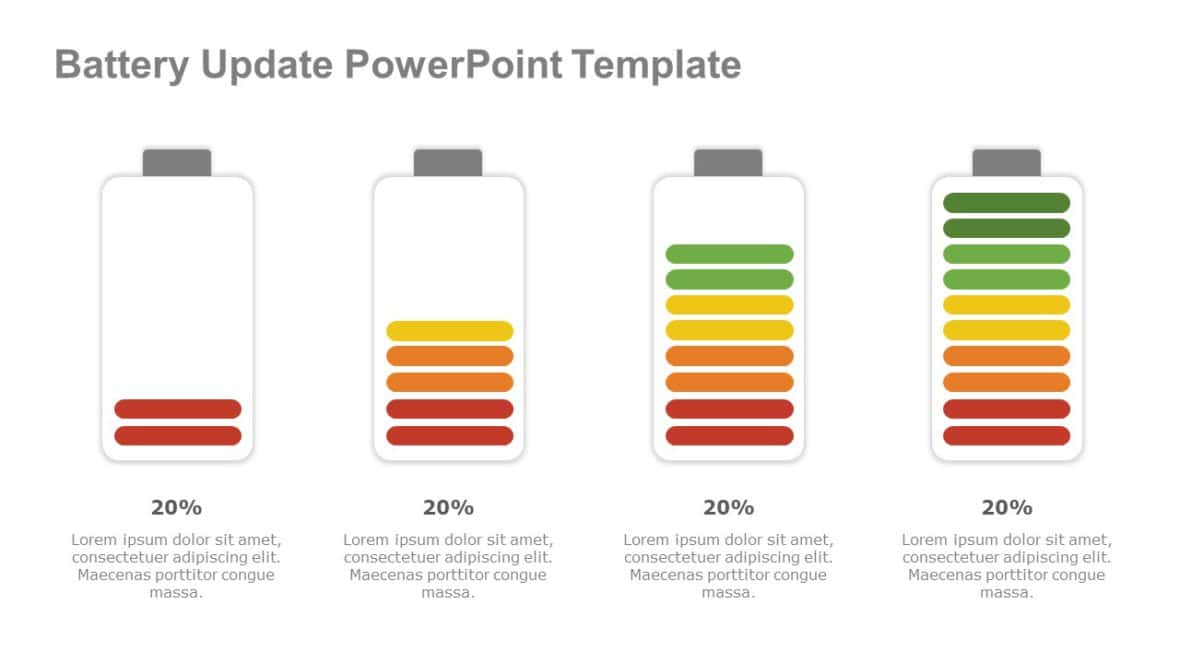 Battery Update PowerPoint Template

20%

Lorem ipsum dolor sit amet, consectetuer adipiscing elit. Maecenas porttitor congue massa.

20%

Lorem ipsum dolor sit amet, consectetuer adipiscing elit. Maecenas porttitor congue massa.

20%

Lorem ipsum dolor sit amet, consectetuer adipiscing elit. Maecenas porttitor congue massa.

20%

Lorem ipsum dolor sit amet, consectetuer adipiscing elit. Maecenas porttitor congue massa.